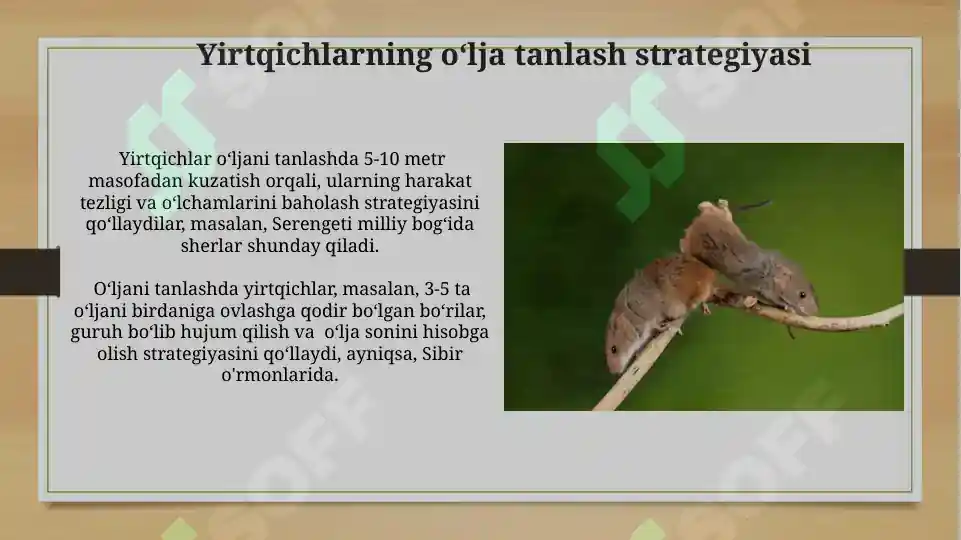 Yirtqichlarning oʻlja tanlash strategiyasi

Yirtqichlar oʻljani tanlashda 5-10 metr masofadan kuzatish orqali, ularning harakat tezligi va oʻlchamlarini baholash strategiyasini qoʻllaydilar, masalan, Serengeti milliy bogʻida sherlar shunday qiladi.

Oʻljani tanlashda yirtqichlar, masalan, 3-5 ta oʻljani birdaniga ovlashga qodir boʻlgan boʻrilar, guruh boʻlib hujum qilish va oʻlja sonini hisobga olish strategiyasini qoʻllaydi, ayniqsa, Sibir o'rmonlarida.

SOFF